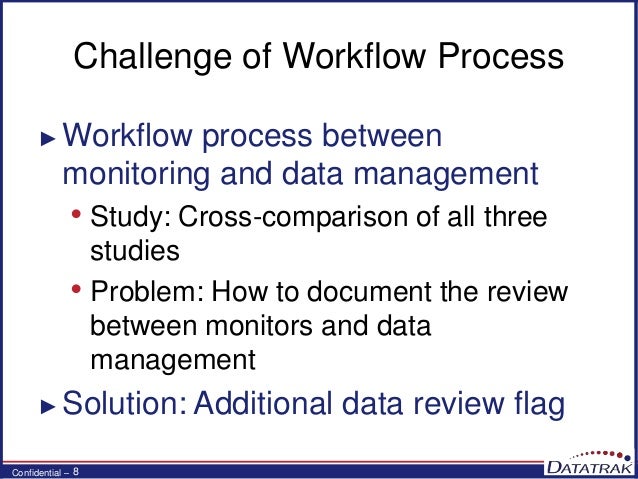 Challenge of Workflow Process

► Workflow process between monitoring and data management

• Study: Cross-comparison of all three studies

• Problem: How to document the review between monitors and data management

► Solution: Additional data review flag

Confidential – 8

DATATRAK